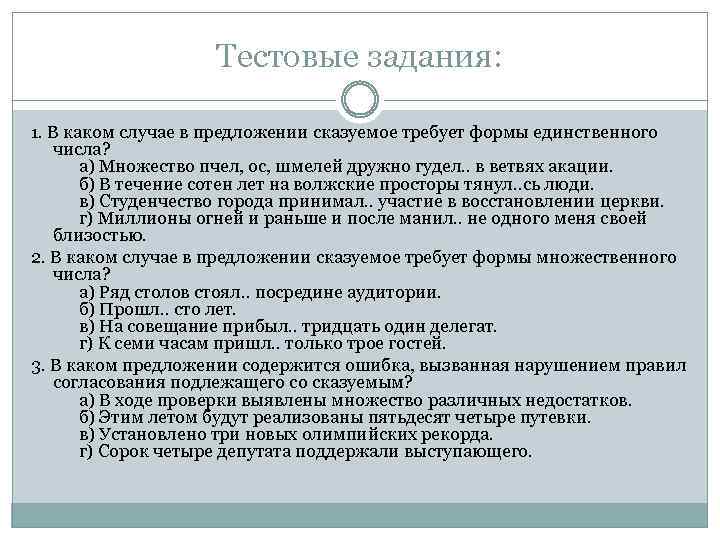 Тестовые задания:

1. В каком случае в предложении сказуемое требует формы единственного числа?
а) Множество пчел, ос, шмелей дружно гудел.. в ветвях акации.
б) В течение сотен лет на волжские просторы тянул..сь люди.
в) Студенчество города принимал.. участие в восстановлении церкви.
г) Миллионы огней и раньше и после манил.. не одного меня своей близостью.

2. В каком случае в предложении сказуемое требует формы множественного числа?
а) Ряд столов стоял.. посредине аудитории.
б) Прошл.. сто лет.
в) На совещание прибыл.. тридцать один делегат.
г) К семи часам пришл.. только трое гостей.

3. В каком предложении содержится ошибка, вызванная нарушением правил согласования подлежащего со сказуемым?
а) В ходе проверки выявлены множество различных недостатков.
б) Этим летом будут реализованы пятьдесят четыре путевки.
в) Установлено три новых олимпийских рекорда.
г) Сорок четыре депутата поддержали выступающего.